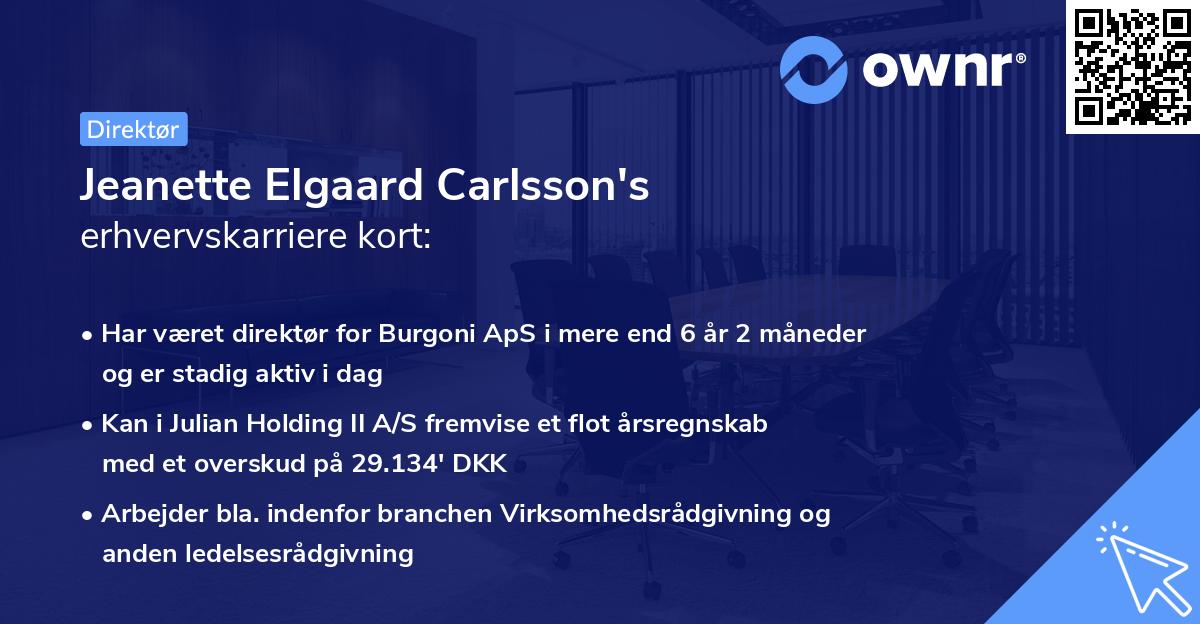 ownr®

Direktør

Jeanette Elgaard Carlsson's erhvervskarriere kort:

• Har været direktør for Burgoni ApS i mere end 6 år 2 måneder og er stadig aktiv i dag

• Kan i Julian Holding II A/S fremvise et flot årsregnskab med et overskud på 29.134' DKK

• Arbejder bla. indenfor branchen Virksomhedsrådgivning og anden ledelsesrådgivning